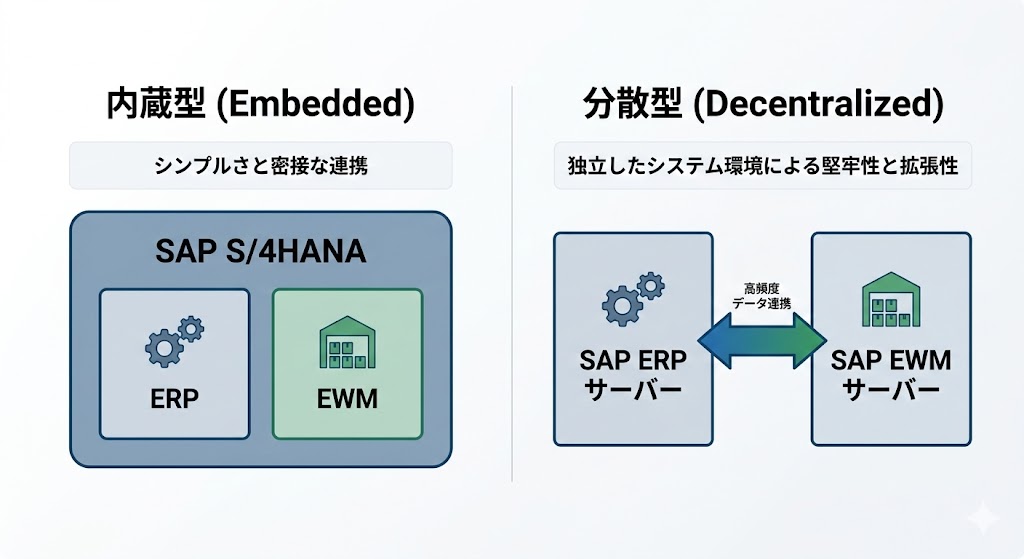 内蔵型 (Embedded)

シンプルさと密接な連携

SAP S/4HANA

ERP

EWM

分散型 (Decentralized)

独立したシステム環境による堅牢性と拡張性

SAP ERP サーバー

高頻度 データ連携

SAP EWM サーバー